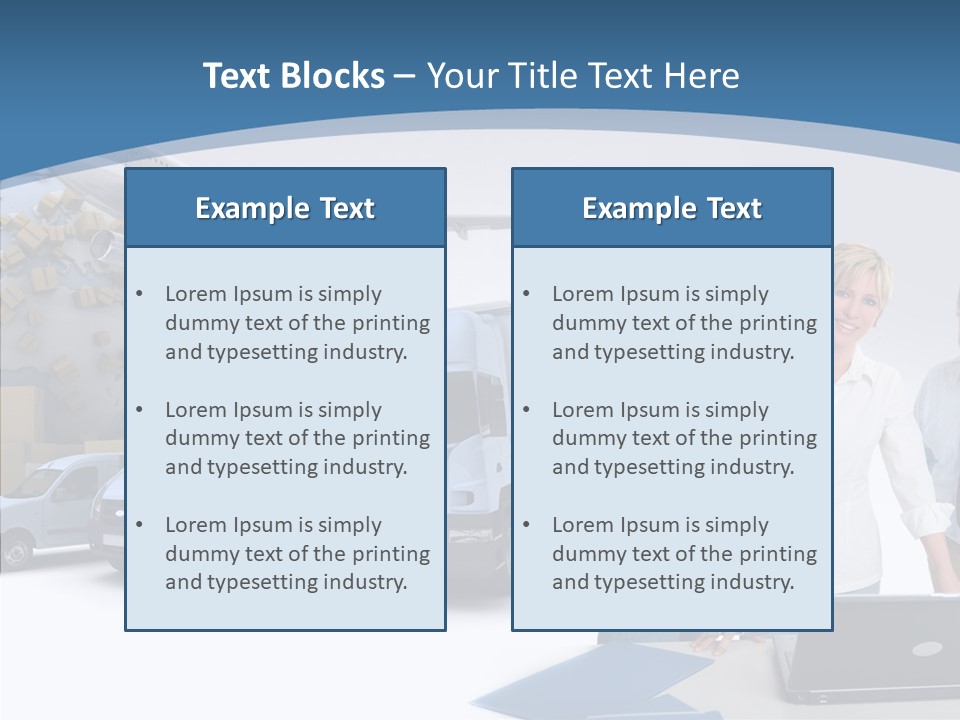 Text Blocks – Your Title Text Here

Example Text

• Lorem Ipsum is simply dummy text of the printing and typesetting industry.

• Lorem Ipsum is simply dummy text of the printing and typesetting industry.

• Lorem Ipsum is simply dummy text of the printing and typesetting industry.

Example Text

• Lorem Ipsum is simply dummy text of the printing and typesetting industry.

• Lorem Ipsum is simply dummy text of the printing and typesetting industry.

• Lorem Ipsum is simply dummy text of the printing and typesetting industry.